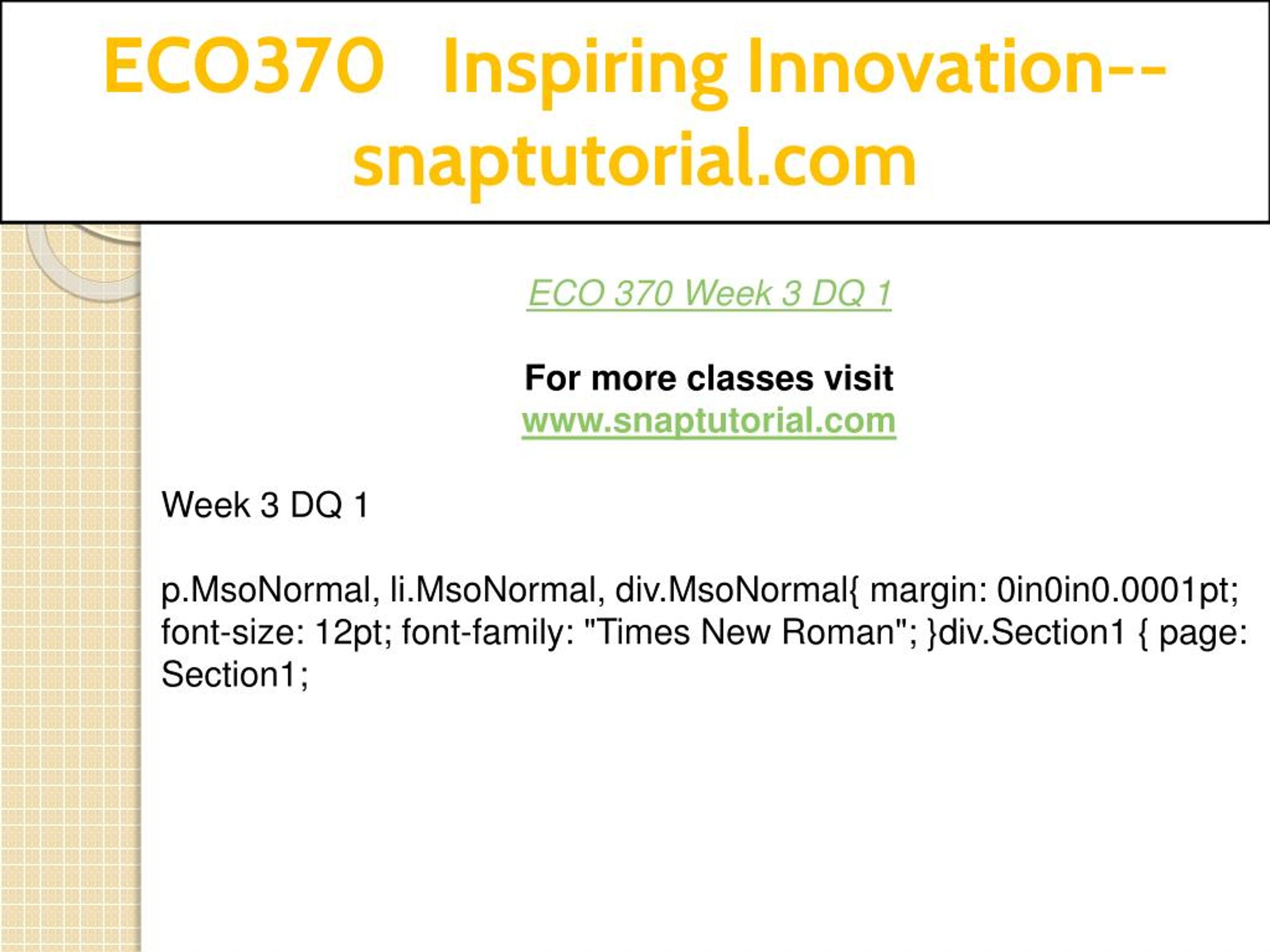 ECO370 Inspiring Innovation--snaptutorial.com

ECO 370 Week 3 DQ 1

For more classes visit
www.snaptutorial.com

Week 3 DQ 1

p.MsoNormal, li.MsoNormal, div.MsoNormal{ margin: 0in0in0.0001pt; font-size: 12pt; font-family: "Times New Roman"; }div.Section1 { page: Section1;